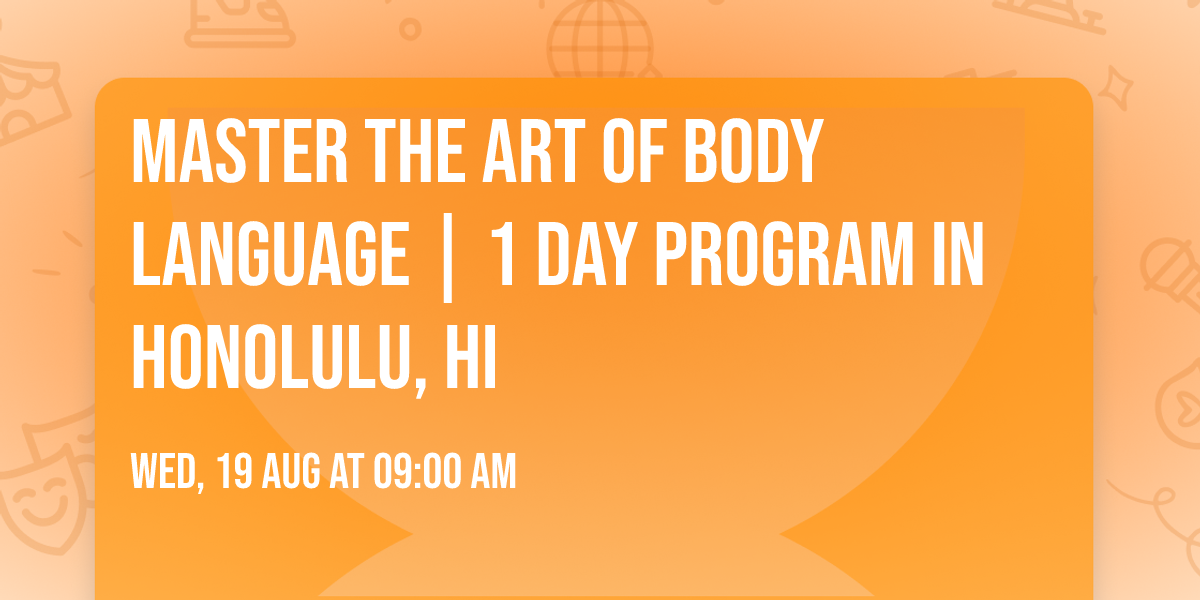 MASTER THE ART OF BODY LANGUAGE | 1 DAY PROGRAM IN HONOLULU, HI

WED, 19 AUG AT 09:00 AM